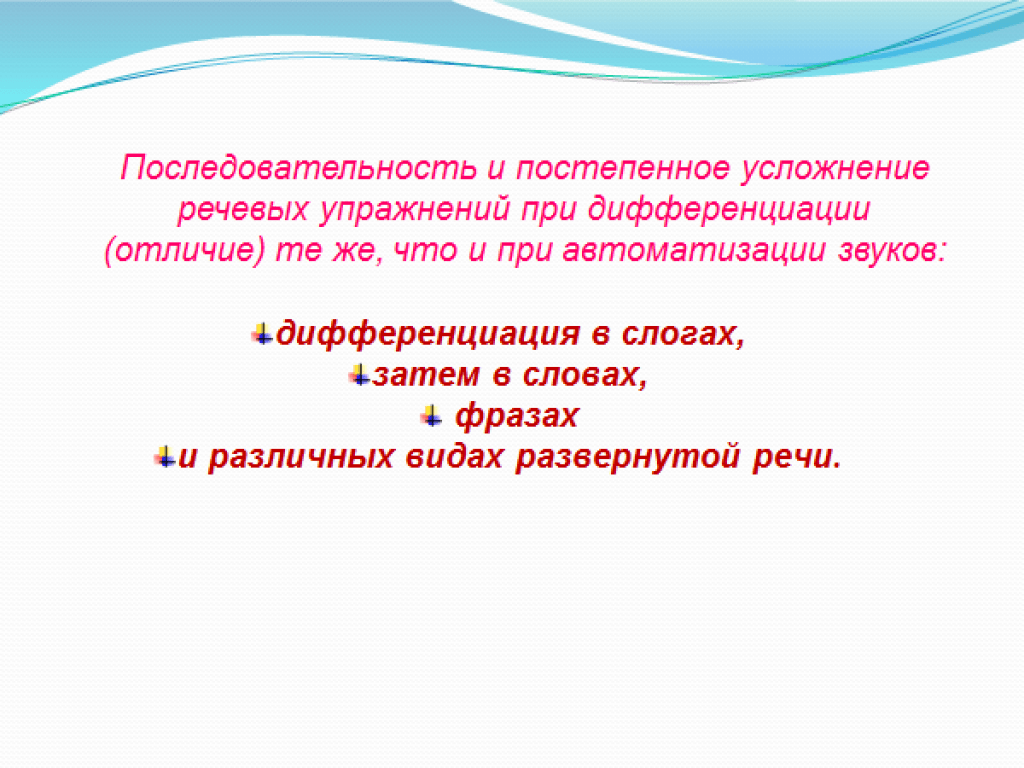 Последовательность и постепенное усложнение речевых упражнений при дифференциации (отличие) те же, что и при автоматизации звуков:

дифференциация в слогах,
затем в словах,
фразах
и различных видах развернутой речи.